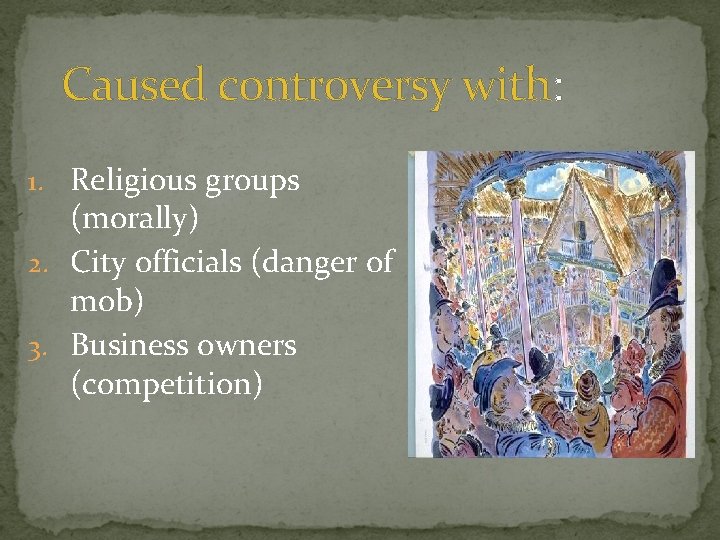 Caused controversy with:

1. Religious groups (morally)
2. City officials (danger of mob)
3. Business owners (competition)